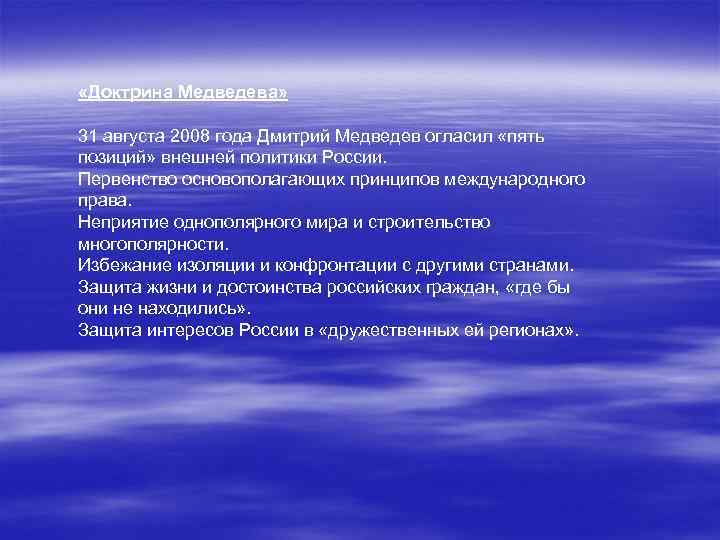 «Доктрина Медведева»

31 августа 2008 года Дмитрий Медведев огласил «пять позиций» внешней политики России.
Первенство основополагающих принципов международного права.
Неприятие однополярного мира и строительство многополярности.
Избежание изоляции и конфронтации с другими странами.
Защита жизни и достоинства российских граждан, «где бы они не находились».
Защита интересов России в «дружественных ей регионах».